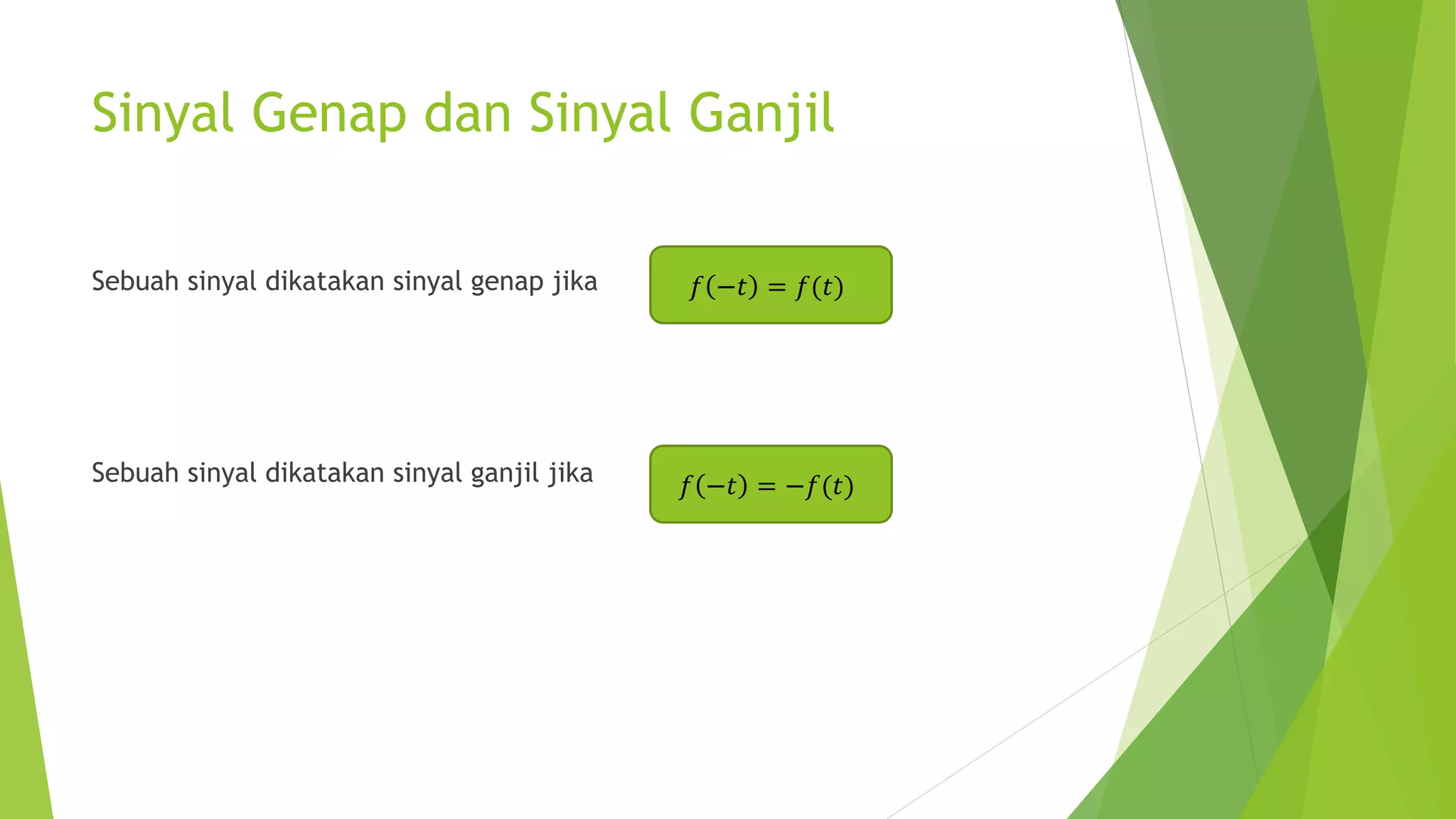 Sinyal Genap dan Sinyal Ganjil

Sebuah sinyal dikatakan sinyal genap jika

$f(-t) = f(t)$

Sebuah sinyal dikatakan sinyal ganjil jika

$f(-t) = -f(t)$